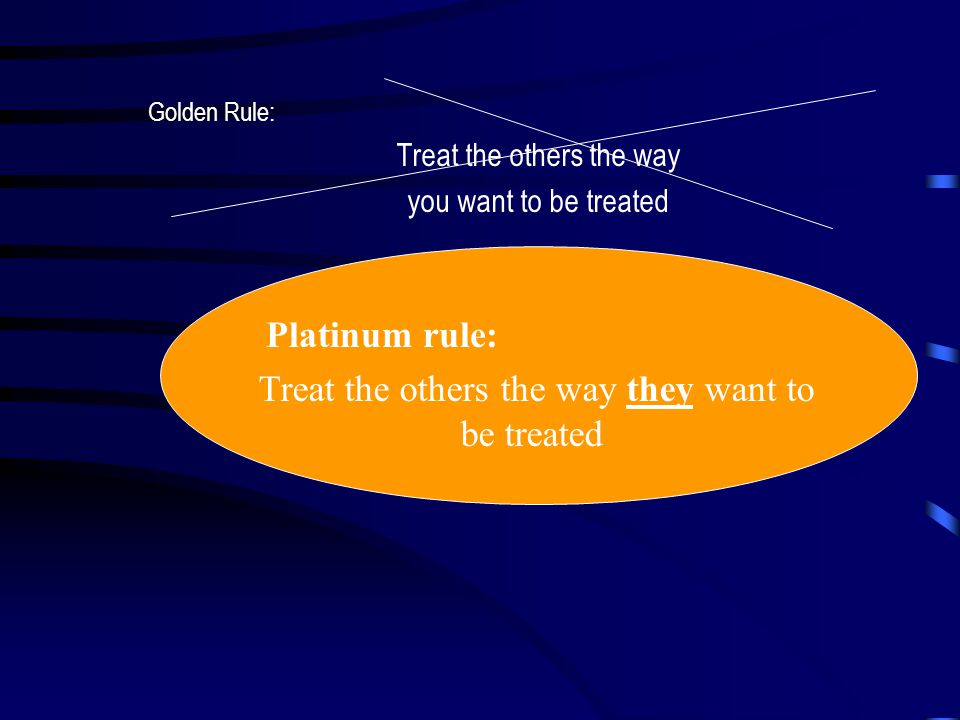 Golden Rule:

Treat the others the way you want to be treated

Platinum rule:

Treat the others the way they want to be treated